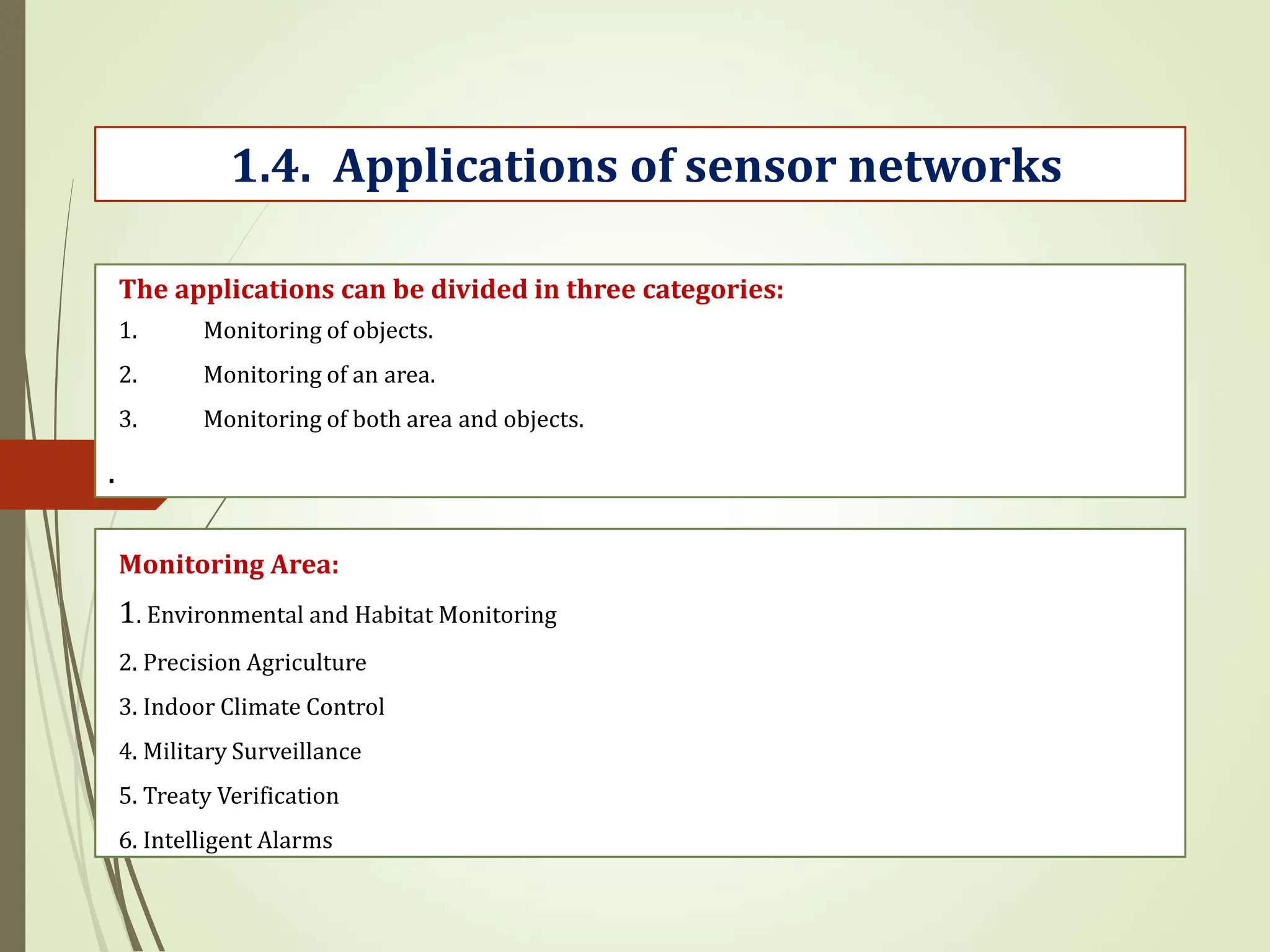 1.4. Applications of sensor networks

The applications can be divided in three categories:

1. Monitoring of objects.

2. Monitoring of an area.

3. Monitoring of both area and objects.

.

Monitoring Area:

1. Environmental and Habitat Monitoring

2. Precision Agriculture

3. Indoor Climate Control

4. Military Surveillance

5. Treaty Verification

6. Intelligent Alarms